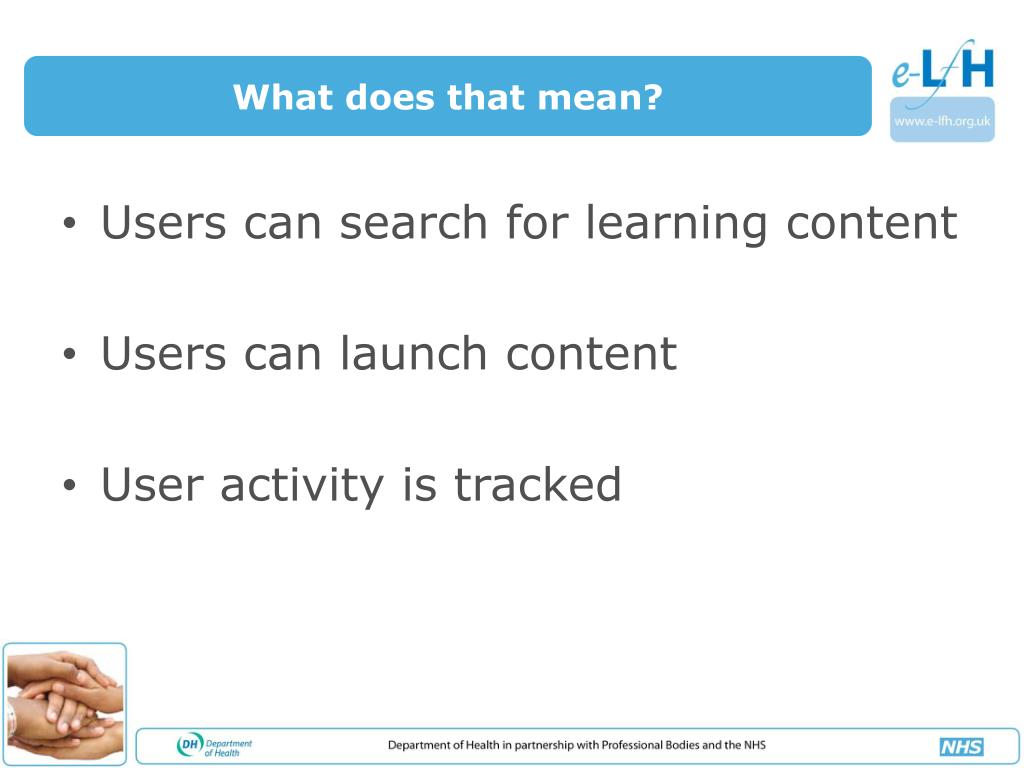 What does that mean?

e-LfH
www.e-lfh.org.uk

• Users can search for learning content

• Users can launch content

• User activity is tracked

DH Department of Health

Department of Health in partnership with Professional Bodies and the NHS

NHS